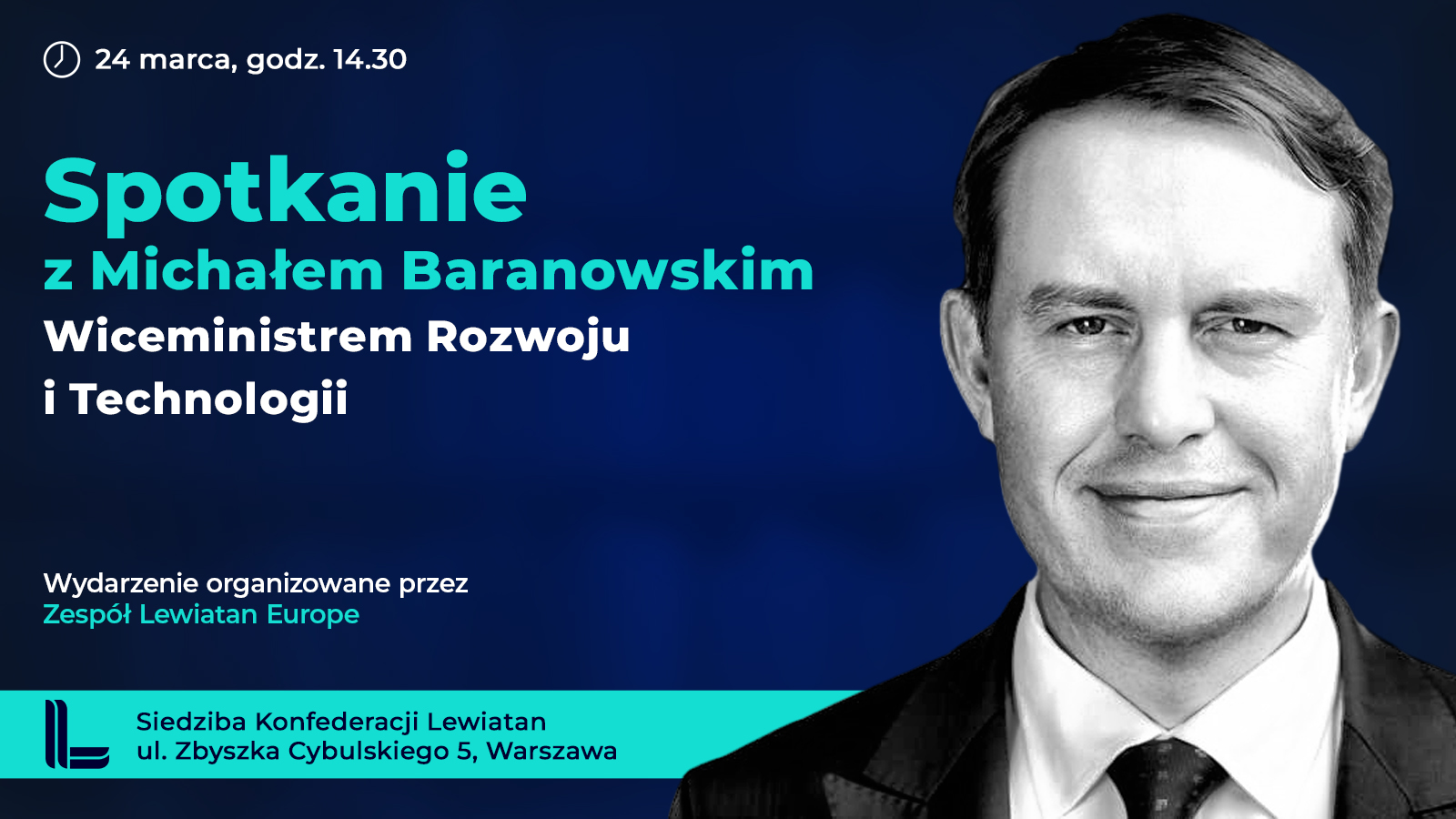 24 marca, godz. 14.30

Spotkanie
z Michałem Baranowskim
Wiceministrem Rozwoju i Technologii

Wydarzenie organizowane przez
Zespół Lewiatan Europe

Siedziba Konfederacji Lewiatan
ul. Zbyszka Cybulskiego 5, Warszawa